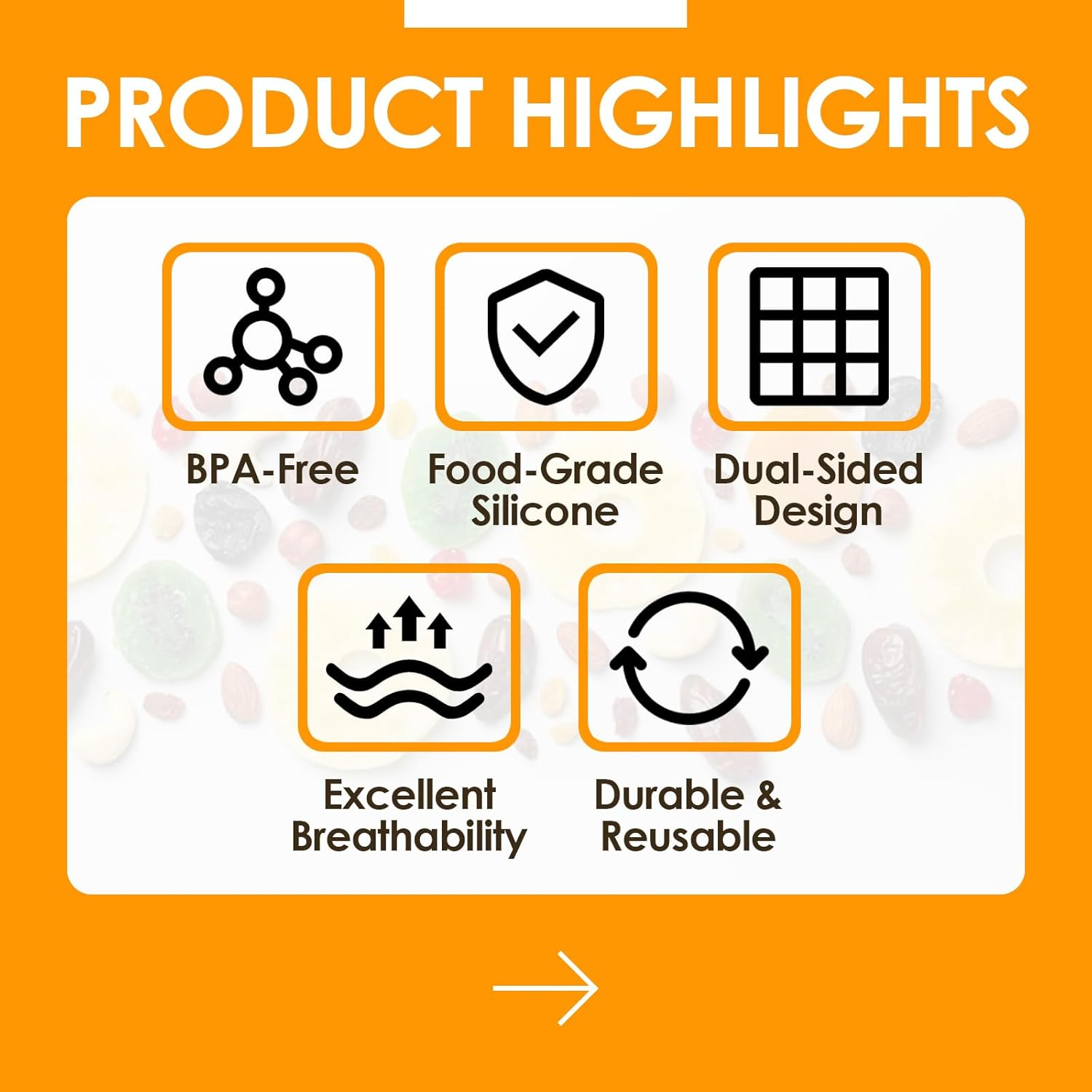 PRODUCT HIGHLIGHTS

BPA-Free

Food-Grade Silicone

Dual-Sided Design

Excellent Breathability

Durable & Reusable